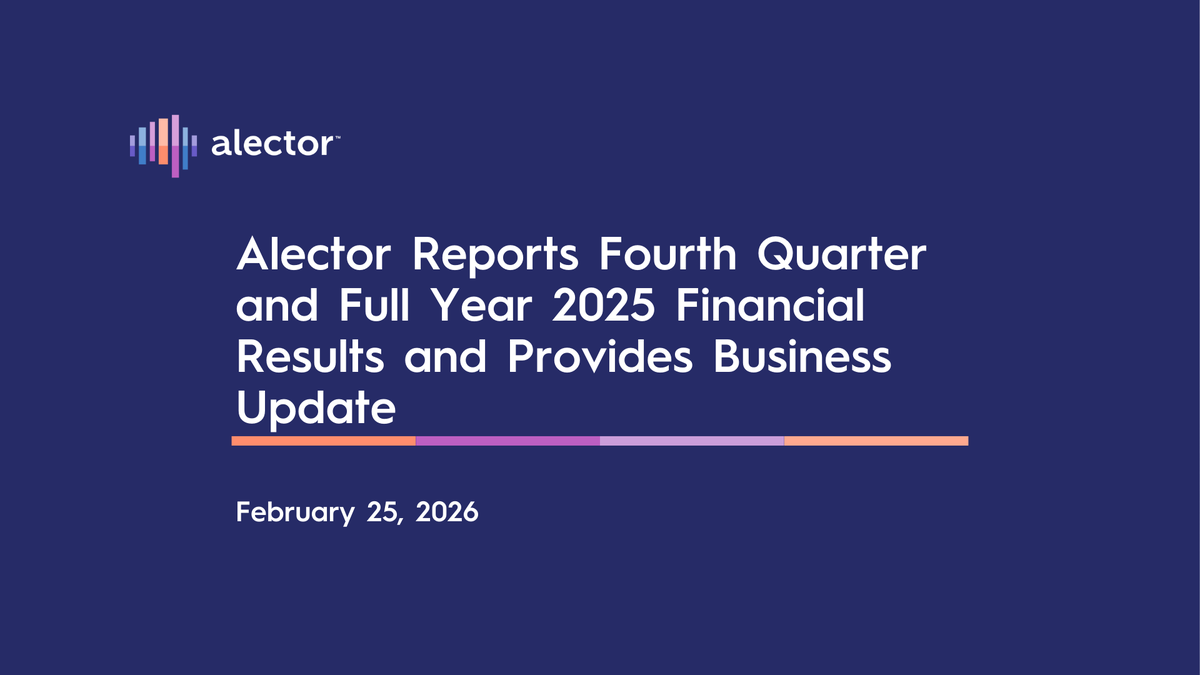 alector™

Alector Reports Fourth Quarter and Full Year 2025 Financial Results and Provides Business Update

February 25, 2026